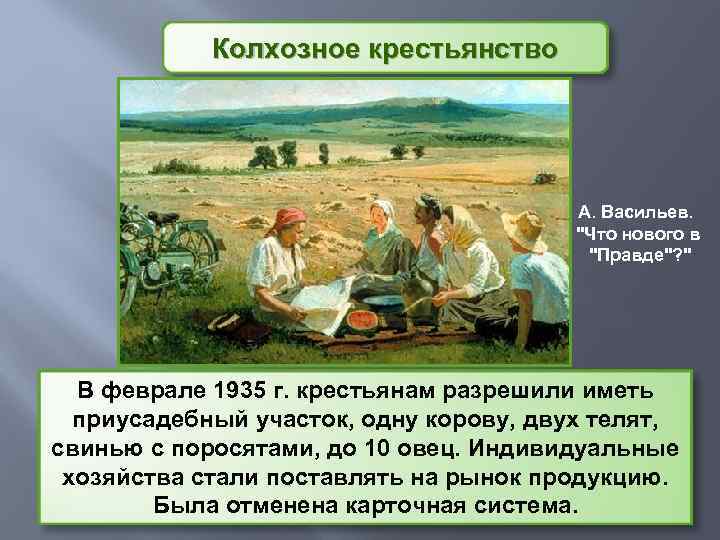 Колхозное крестьянство

А. Васильев. "Что нового в "Правде"?"

В феврале 1935 г. крестьянам разрешили иметь приусадебный участок, одну корову, двух телят, свинью с поросятами, до 10 овец. Индивидуальные хозяйства стали поставлять на рынок продукцию. Была отменена карточная система.